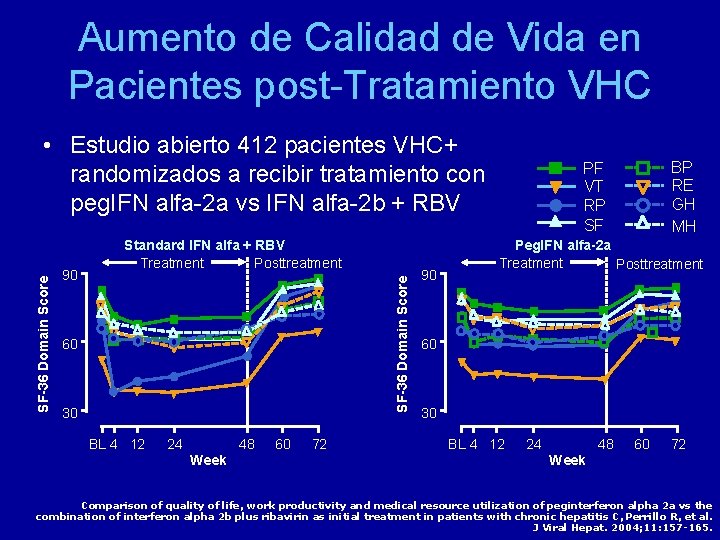 Aumento de Calidad de Vida en Pacientes post-Tratamiento VHC

• Estudio abierto 412 pacientes VHC+ randomizados a recibir tratamiento con pegIFN alfa-2a vs IFN alfa-2b + RBV

PF
VT
RP
SF
BP
RE
GH
MH

Standard IFN alfa + RBV
Treatment
Posttreatment
SF-36 Domain Score
90
60
30
BL 4 12 24 48 60 72
Week

PegIFN alfa-2a
Treatment
Posttreatment
SF-36 Domain Score
90
60
30
BL 4 12 24 48 60 72
Week

Comparison of quality of life, work productivity and medical resource utilization of peginterferon alpha 2a vs the combination of interferon alpha 2b plus ribavirin as initial treatment in patients with chronic hepatitis C, Perrillo R, et al. J Viral Hepat. 2004;11:157-165.